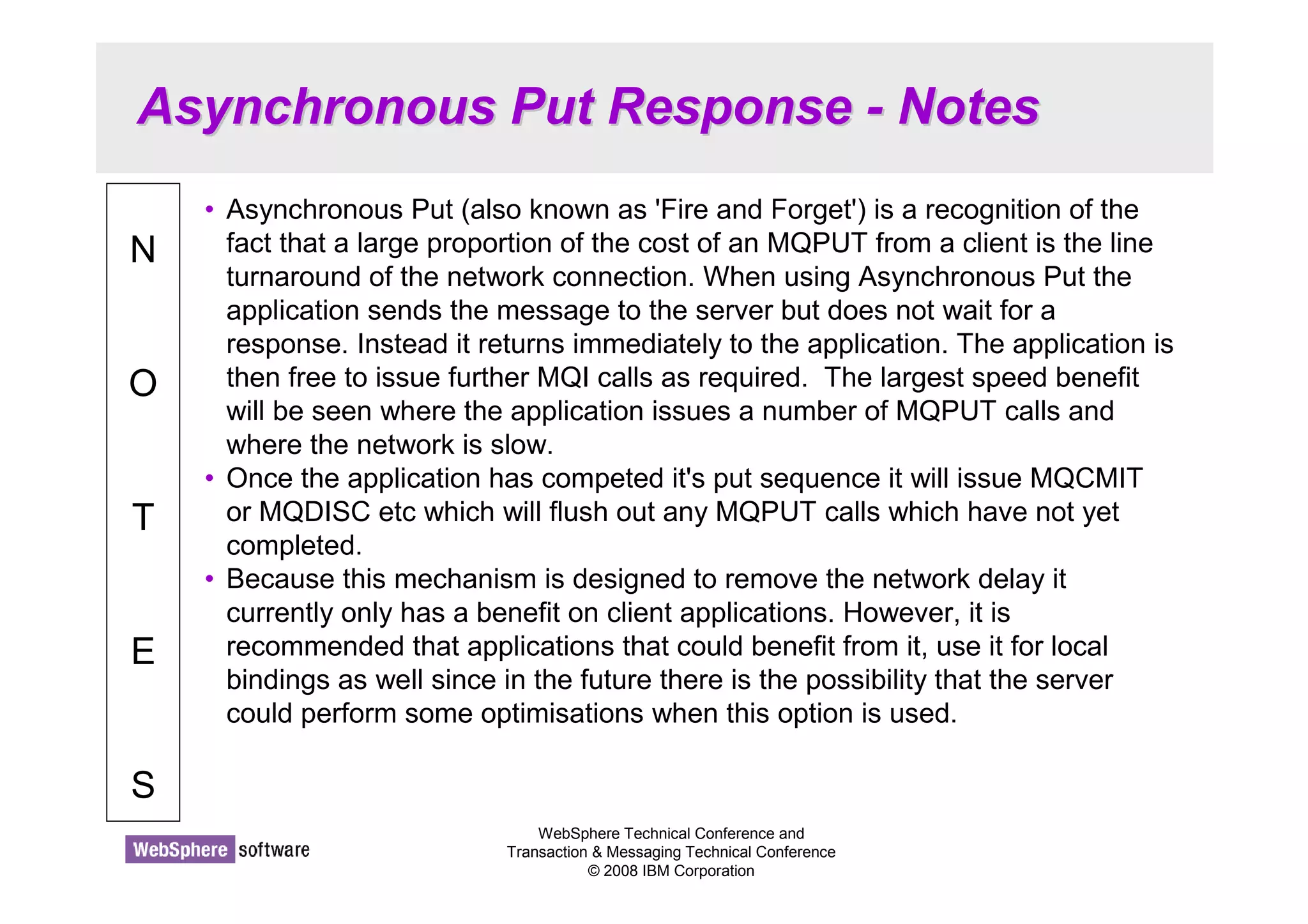 Asynchronous Put Response - Notes

N

O

T

E

S

• Asynchronous Put (also known as 'Fire and Forget') is a recognition of the fact that a large proportion of the cost of an MQPUT from a client is the line turnaround of the network connection. When using Asynchronous Put the application sends the message to the server but does not wait for a response. Instead it returns immediately to the application. The application is then free to issue further MQI calls as required. The largest speed benefit will be seen where the application issues a number of MQPUT calls and where the network is slow.
• Once the application has competed it's put sequence it will issue MQCMIT or MQDISC etc which will flush out any MQPUT calls which have not yet completed.
• Because this mechanism is designed to remove the network delay it currently only has a benefit on client applications. However, it is recommended that applications that could benefit from it, use it for local bindings as well since in the future there is the possibility that the server could perform some optimisations when this option is used.

WebSphere software

WebSphere Technical Conference and
Transaction & Messaging Technical Conference
© 2008 IBM Corporation